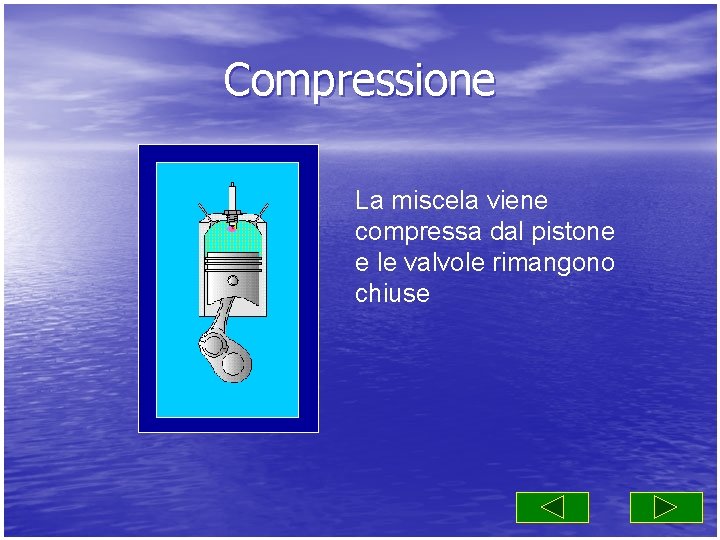 Compressione

La miscela viene compressa dal pistone e le valvole rimangono chiuse